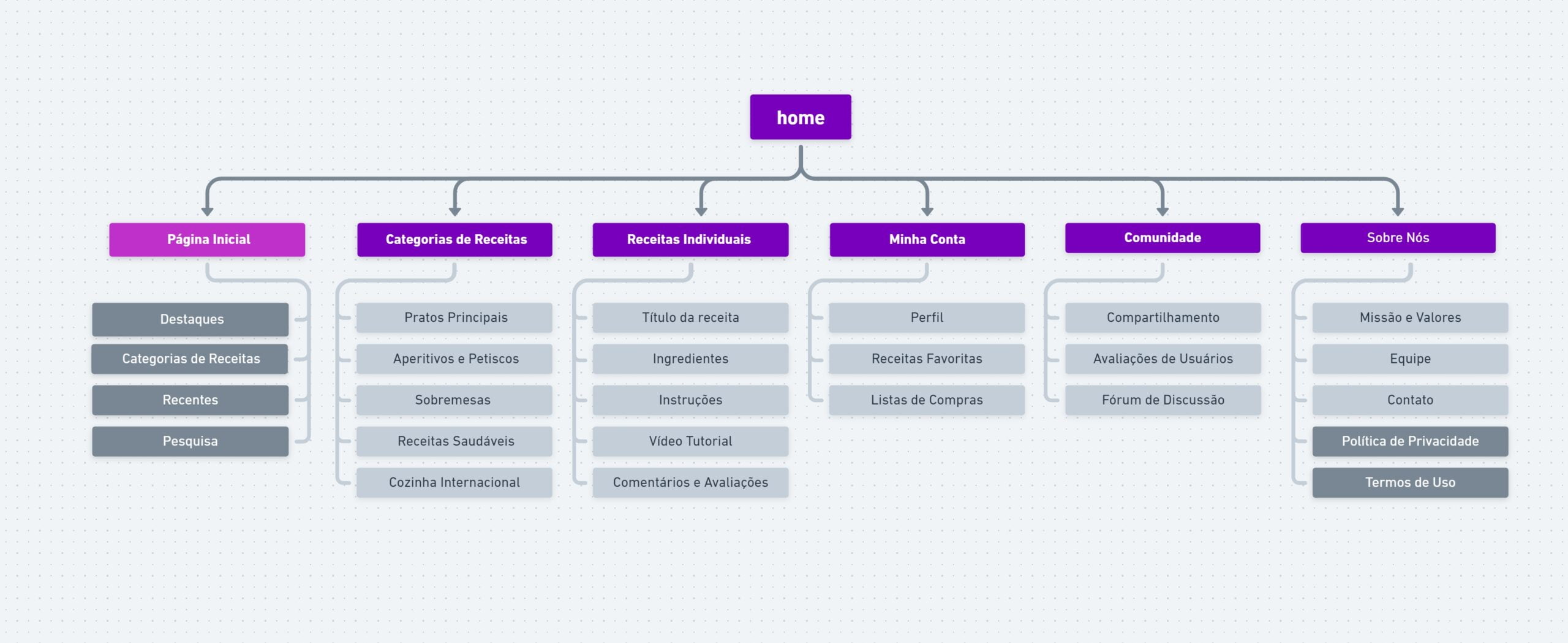 home

Página Inicial

Destaques

Categorias de Receitas

Recentes

Pesquisa

Categorias de Receitas

Pratos Principais

Aperitivos e Petiscos

Sobremesas

Receitas Saudáveis

Cozinha Internacional

Receitas Individuais

Título da receita

Ingredientes

Instruções

Vídeo Tutorial

Comentários e Avaliações

Minha Conta

Perfil

Receitas Favoritas

Listas de Compras

Comunidade

Compartilhamento

Avaliações de Usuários

Fórum de Discussão

Sobre Nós

Missão e Valores

Equipe

Contato

Política de Privacidade

Termos de Uso